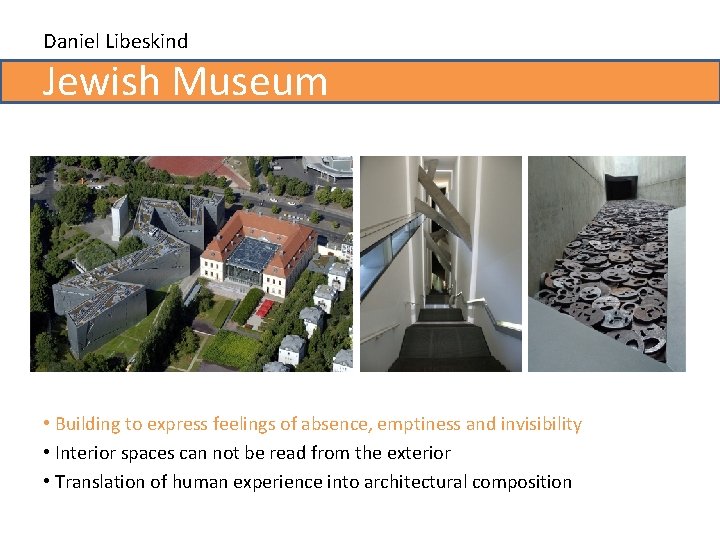 Daniel Libeskind

Jewish Museum

• Building to express feelings of absence, emptiness and invisibility
• Interior spaces can not be read from the exterior
• Translation of human experience into architectural composition